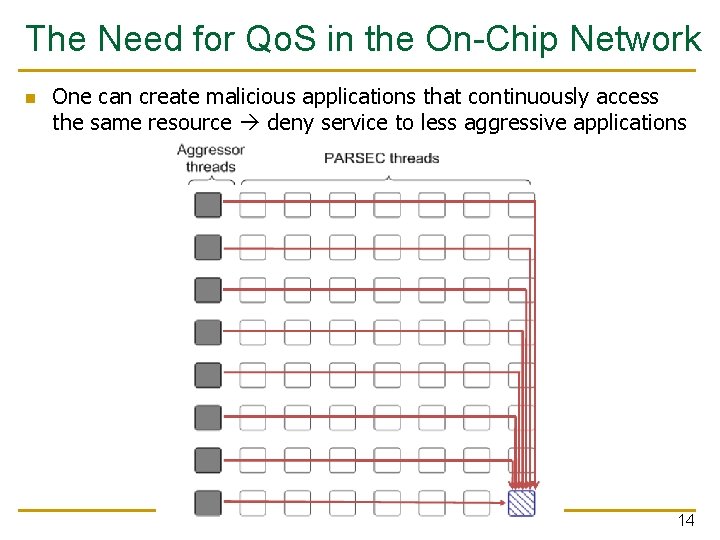 The Need for QoS in the On-Chip Network

One can create malicious applications that continuously access the same resource → deny service to less aggressive applications

Aggressor threads

PARSEC threads

14